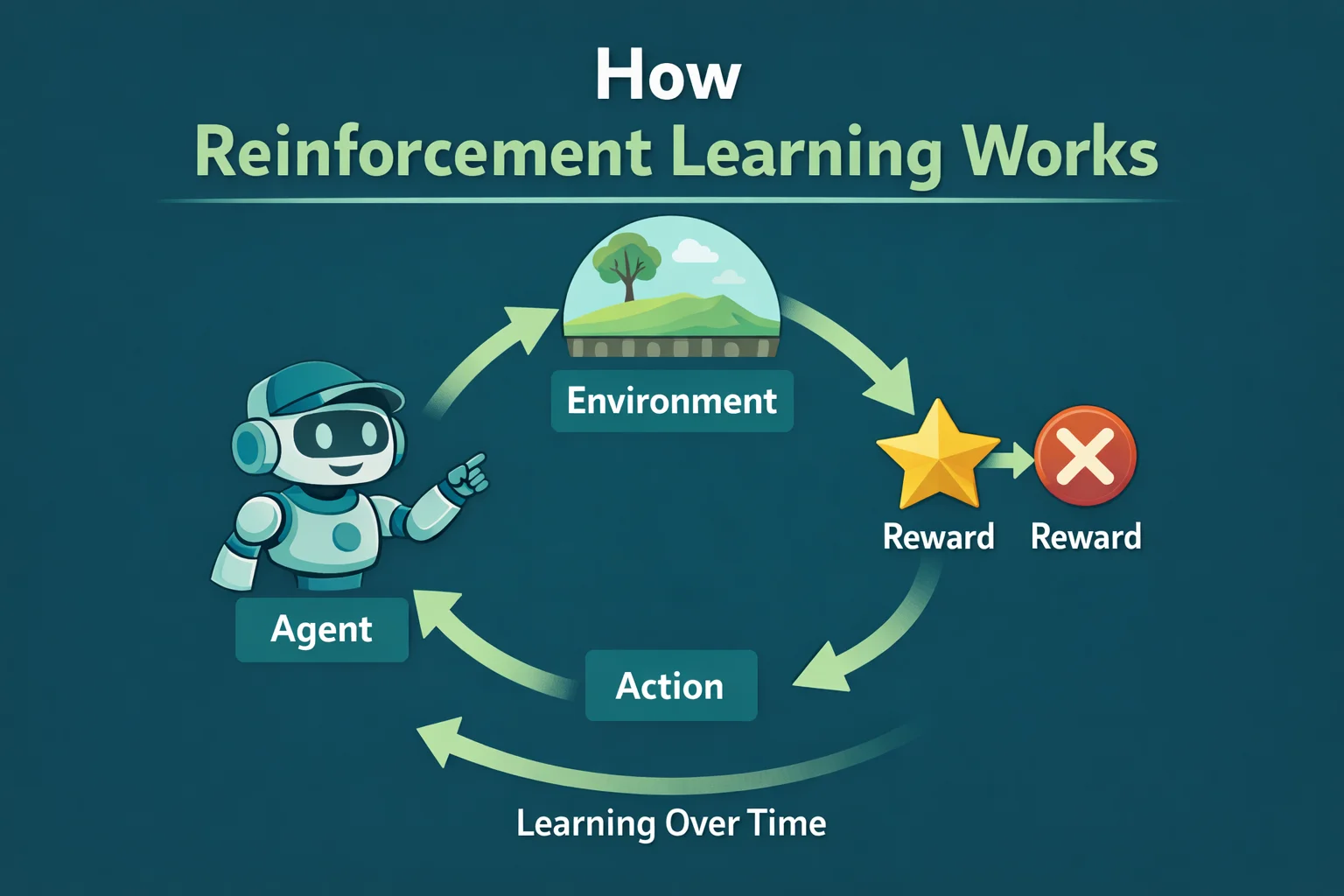 How
Reinforcement Learning Works

Environment

Reward

Reward

Agent

Action

Learning Over Time